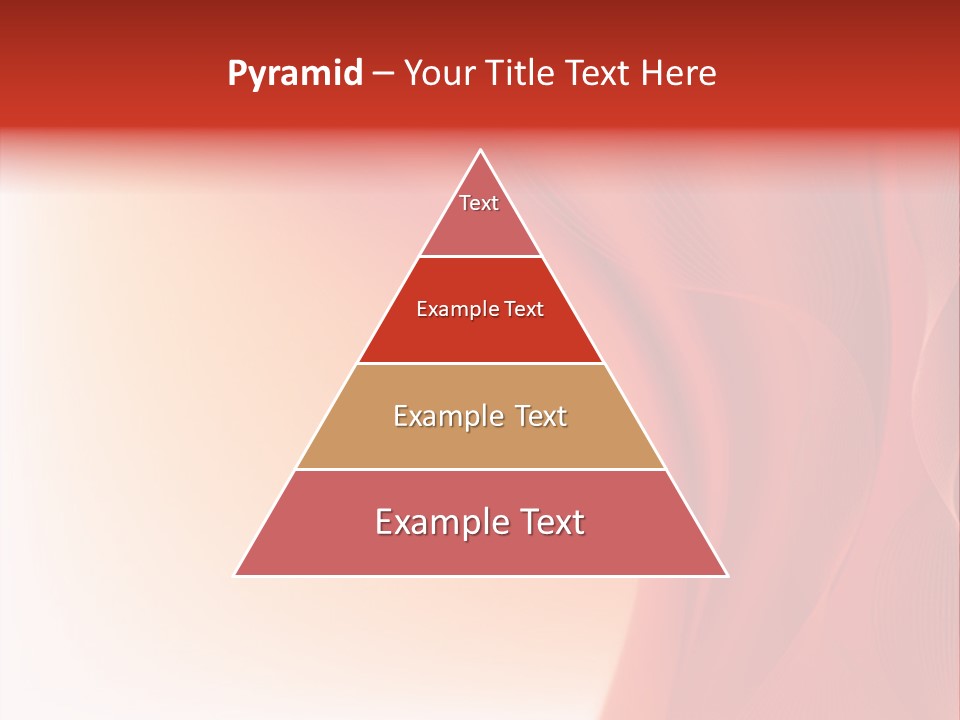 Pyramid – Your Title Text Here

Text

Example Text

Example Text

Example Text